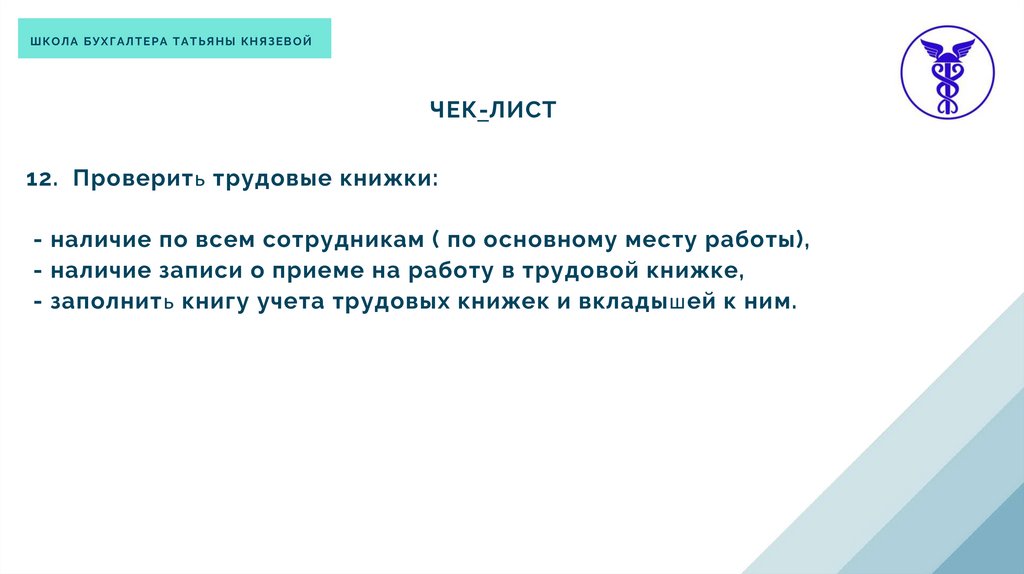 ШКОЛА БУХГАЛТЕРА ТАТЬЯНЫ КНЯЗЕВОЙ

ЧЕК-ЛИСТ

12. Проверить трудовые книжки:

- наличие по всем сотрудникам ( по основному месту работы),
- наличие записи о приеме на работу в трудовой книжке,
- заполнить книгу учета трудовых книжек и вкладышей к ним.